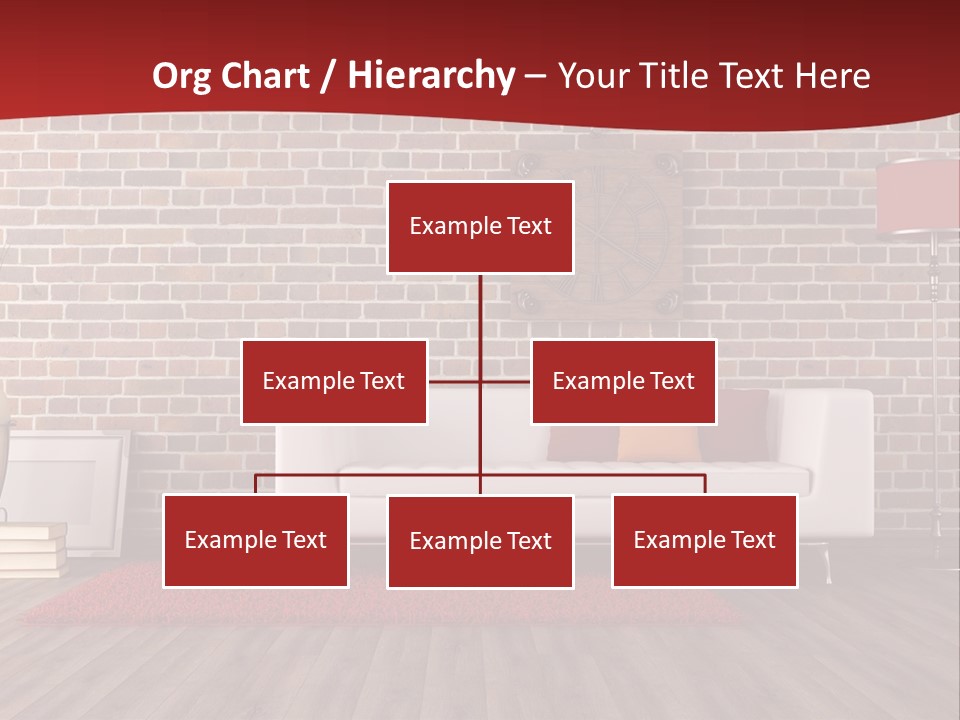 Org Chart / Hierarchy – Your Title Text Here

Example Text

Example Text

Example Text

Example Text

Example Text

Example Text